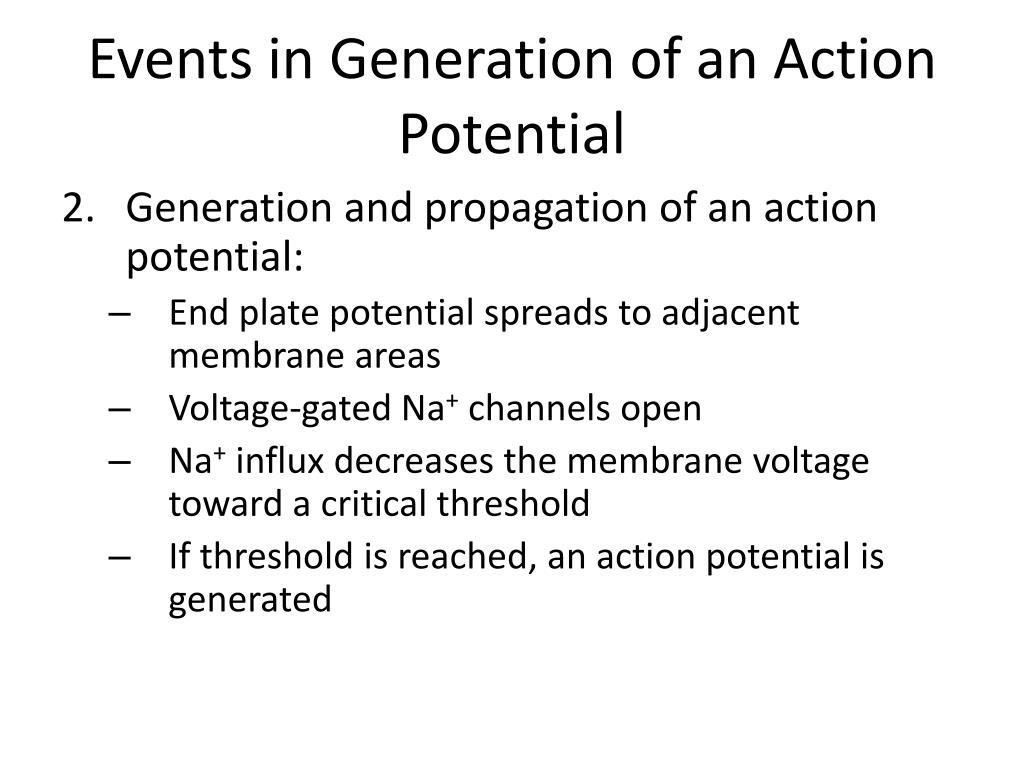 Events in Generation of an Action Potential

2. Generation and propagation of an action potential:
– End plate potential spreads to adjacent membrane areas
– Voltage-gated $Na^+$ channels open
– $Na^+$ influx decreases the membrane voltage toward a critical threshold
– If threshold is reached, an action potential is generated